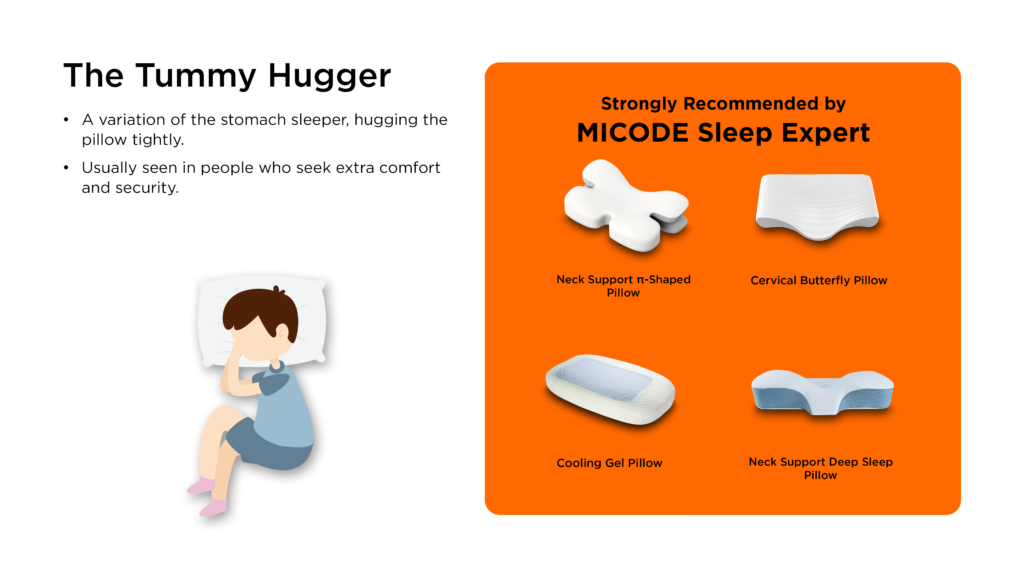 The Tummy Hugger

• A variation of the stomach sleeper, hugging the pillow tightly.

• Usually seen in people who seek extra comfort and security.

Strongly Recommended by
MICODE Sleep Expert

Neck Support π-Shaped Pillow

Cervical Butterfly Pillow

Cooling Gel Pillow

Neck Support Deep Sleep Pillow